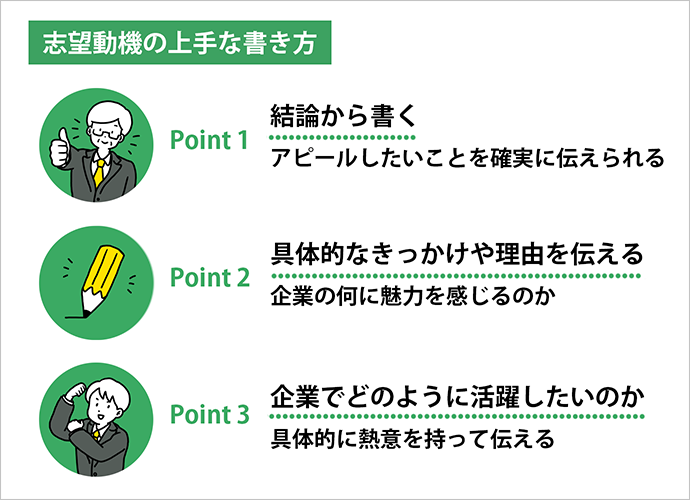 志望動機の上手な書き方

Point 1
結論から書く
アピールしたいことを確実に伝えられる

Point 2
具体的なきっかけや理由を伝える
企業の何に魅力を感じるのか

Point 3
企業でどのように活躍したいのか
具体的に熱意を持って伝える